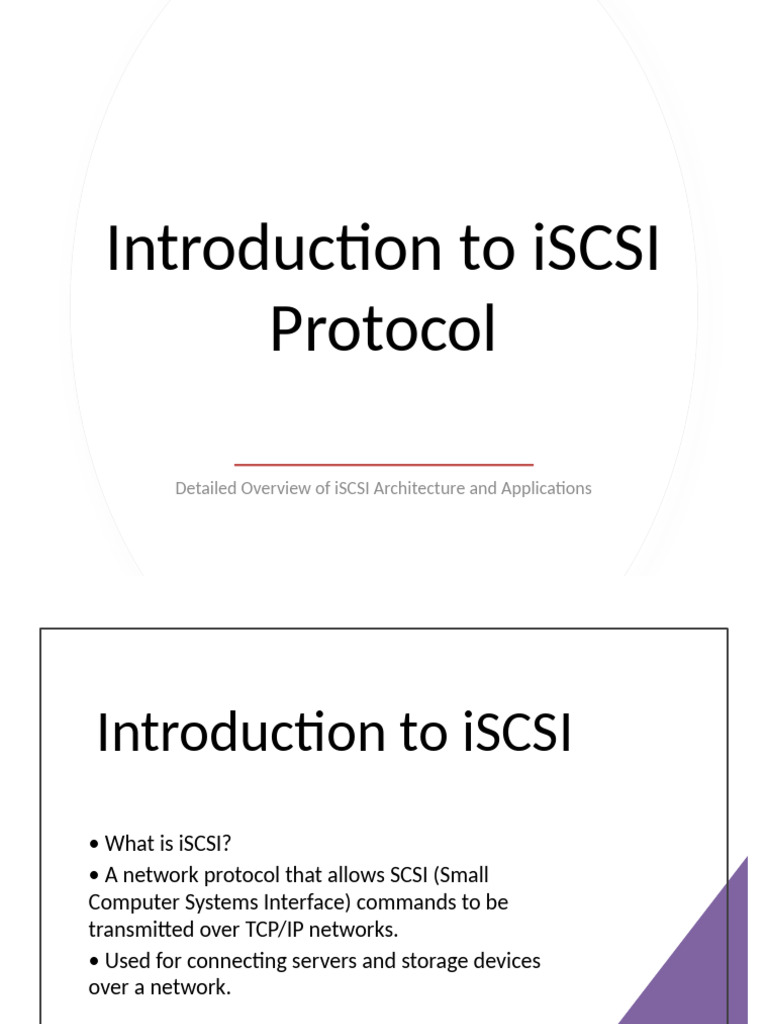 Introduction to iSCSI Protocol

Detailed Overview of iSCSI Architecture and Applications

Introduction to iSCSI

• What is iSCSI?

• A network protocol that allows SCSI (Small Computer Systems Interface) commands to be transmitted over TCP/IP networks.

• Used for connecting servers and storage devices over a network.